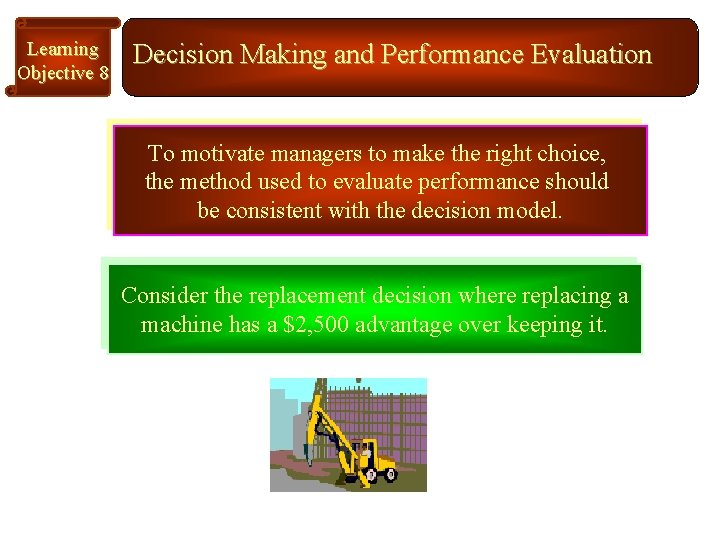 Learning Objective 8

Decision Making and Performance Evaluation

To motivate managers to make the right choice, the method used to evaluate performance should be consistent with the decision model.

Consider the replacement decision where replacing a machine has a $2,500 advantage over keeping it.